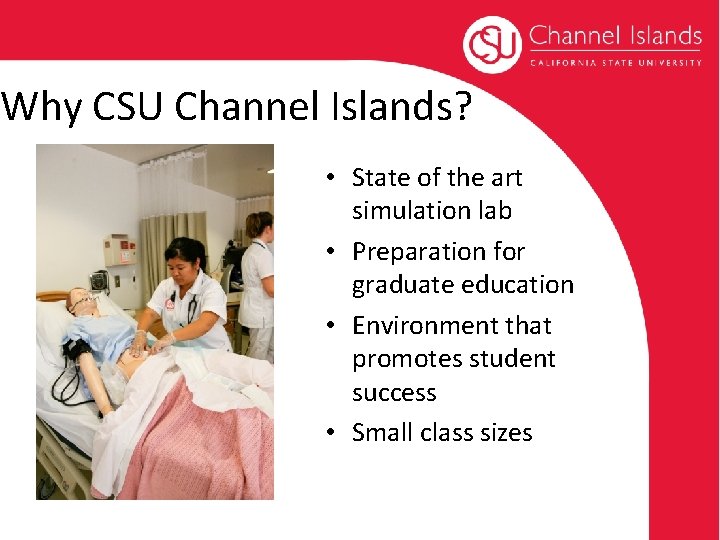 CSU Channel Islands
CALIFORNIA STATE UNIVERSITY

Why CSU Channel Islands?

• State of the art simulation lab
• Preparation for graduate education
• Environment that promotes student success
• Small class sizes